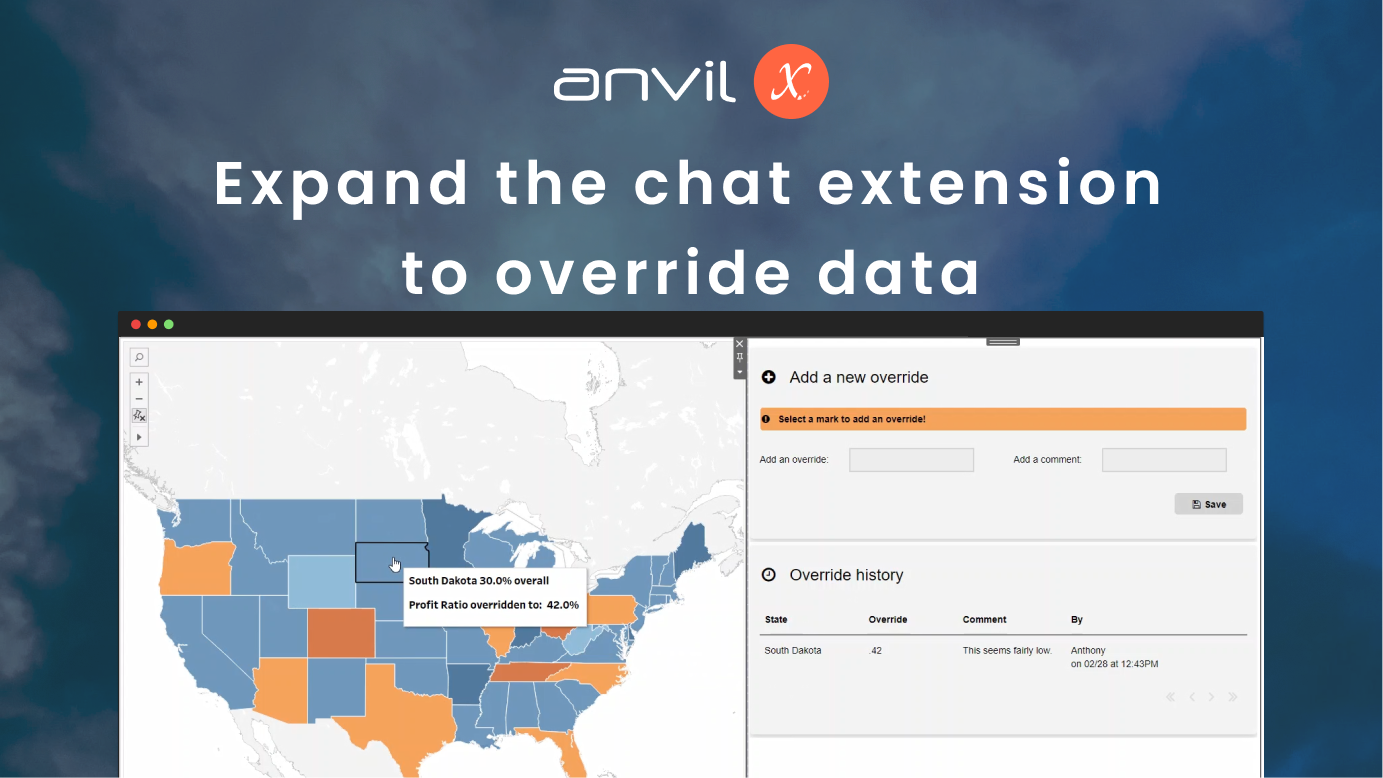 anvil X

Expand the chat extension to override data

South Dakota 30.0% overall

Profit Ratio overridden to: 42.0%

Add a new override

Select a mark to add an override!

Add an override:

Add a comment:

Save

Override history

| State | Override | Comment | By |
|---|---|---|---|
| South Dakota | .42 | This seems fairly low. | Anthony on 02/28 at 12:43PM |